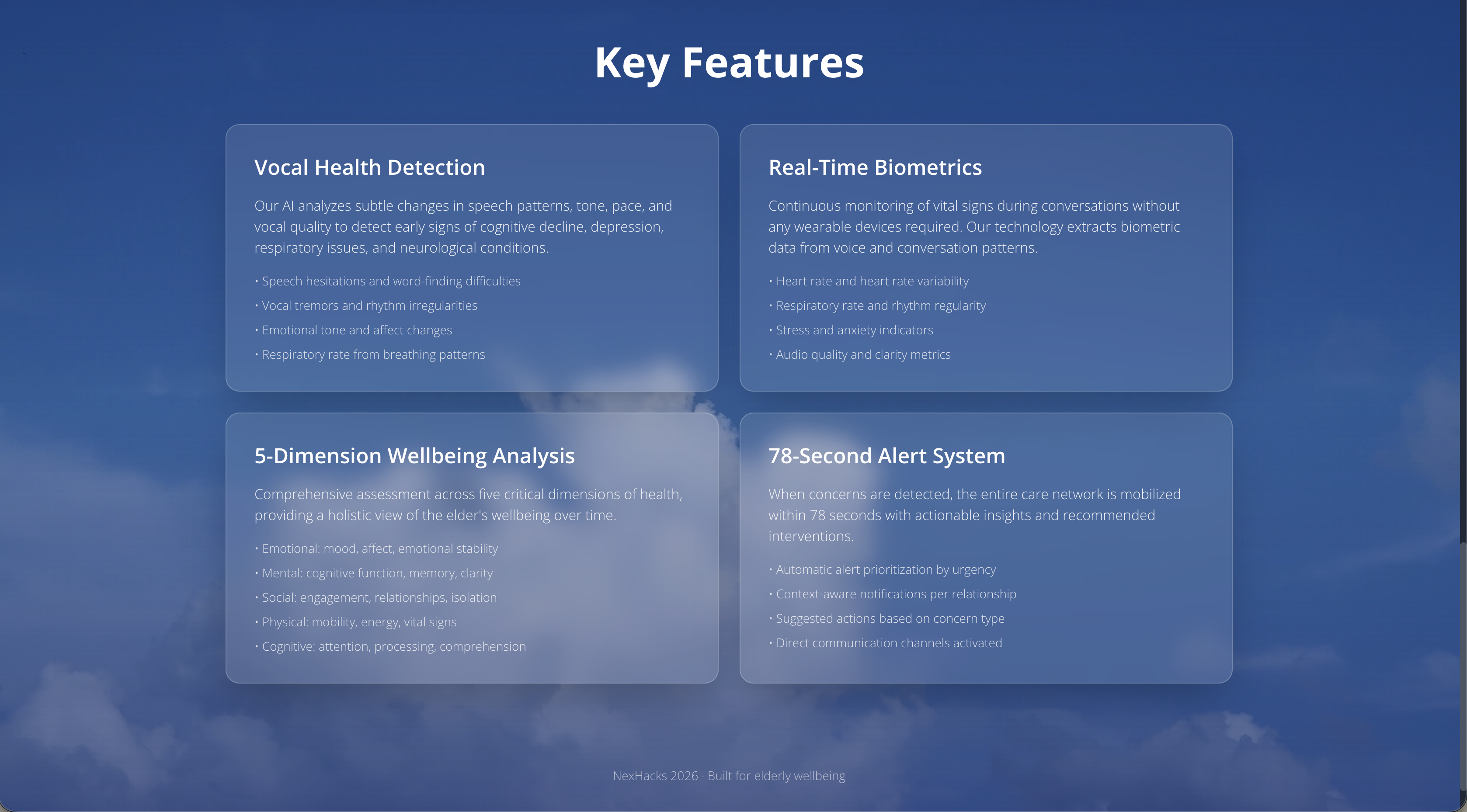 Key Features

Vocal Health Detection

Our AI analyzes subtle changes in speech patterns, tone, pace, and vocal quality to detect early signs of cognitive decline, depression, respiratory issues, and neurological conditions.

• Speech hesitations and word-finding difficulties
• Vocal tremors and rhythm irregularities
• Emotional tone and affect changes
• Respiratory rate from breathing patterns

Real-Time Biometrics

Continuous monitoring of vital signs during conversations without any wearable devices required. Our technology extracts biometric data from voice and conversation patterns.

• Heart rate and heart rate variability
• Respiratory rate and rhythm regularity
• Stress and anxiety indicators
• Audio quality and clarity metrics

5-Dimension Wellbeing Analysis

Comprehensive assessment across five critical dimensions of health, providing a holistic view of the elder's wellbeing over time.

• Emotional: mood, affect, emotional stability
• Mental: cognitive function, memory, clarity
• Social: engagement, relationships, isolation
• Physical: mobility, energy, vital signs
• Cognitive: attention, processing, comprehension

78-Second Alert System

When concerns are detected, the entire care network is mobilized within 78 seconds with actionable insights and recommended interventions.

• Automatic alert prioritization by urgency
• Context-aware notifications per relationship
• Suggested actions based on concern type
• Direct communication channels activated

NexHacks 2026 · Built for elderly wellbeing